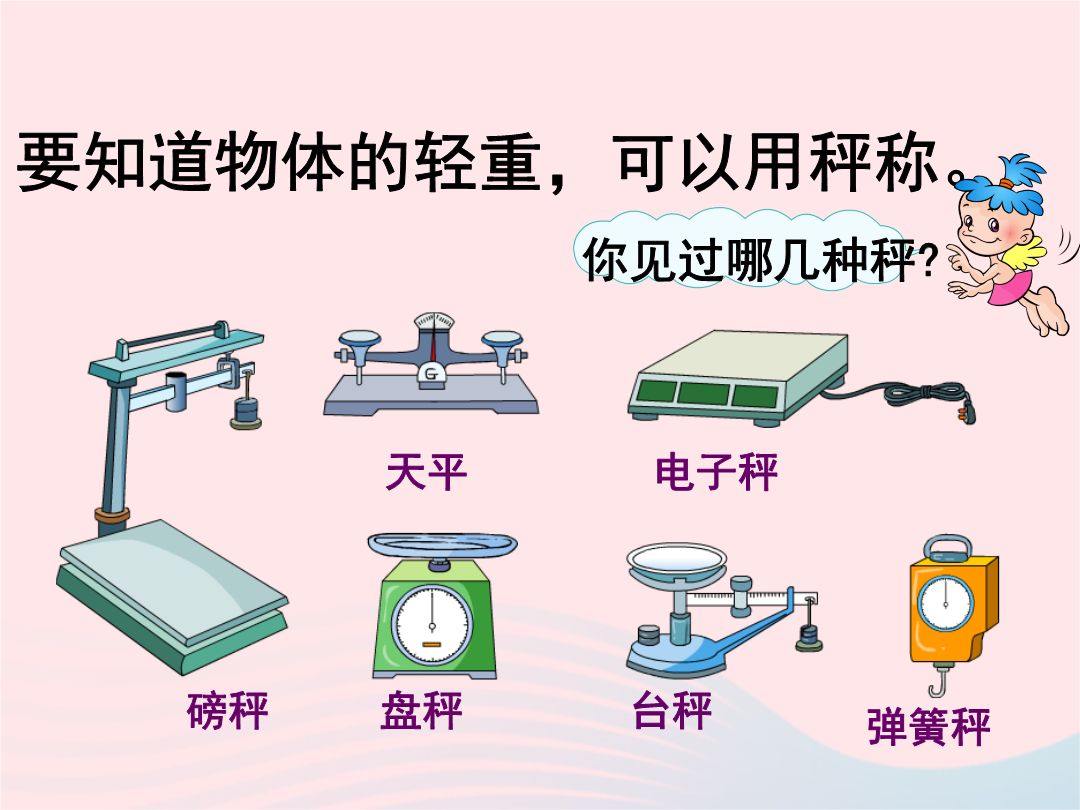 要知道物体的轻重，可以用秤称。

你见过哪几种秤？

天平

电子秤

磅秤

盘秤

台秤

弹簧秤